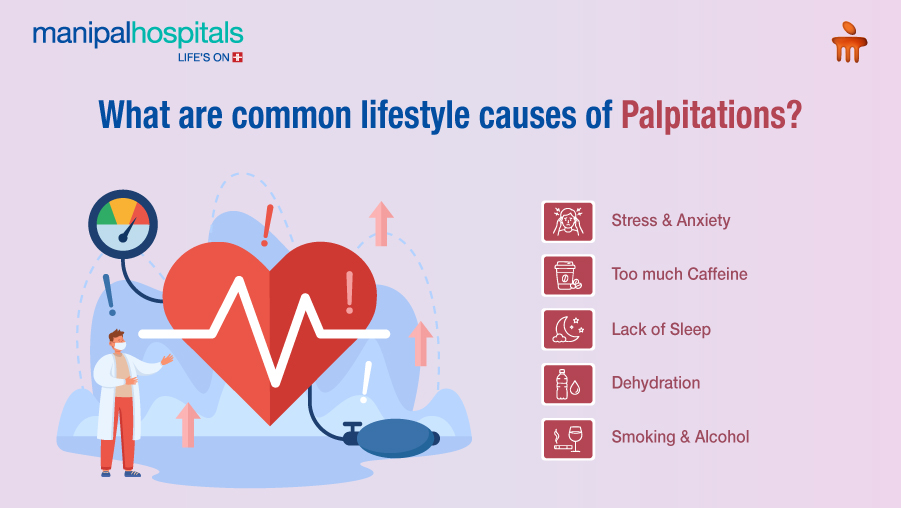 manipalhospitals
LIFE'S ON

What are common lifestyle causes of Palpitations?

Stress & Anxiety

Too much Caffeine

Lack of Sleep

Dehydration

Smoking & Alcohol